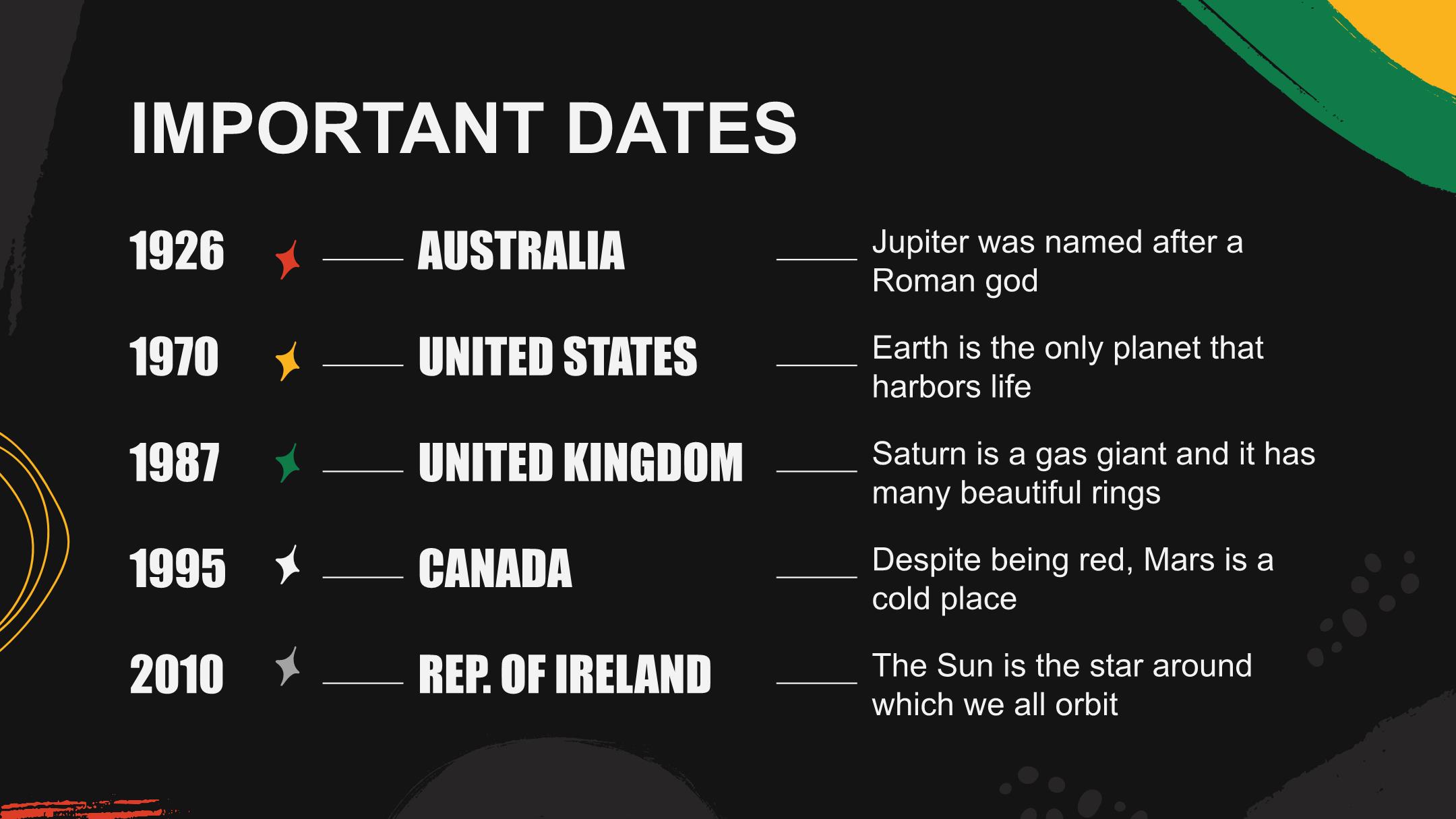 IMPORTANT DATES

1926 AUSTRALIA Jupiter was named after a Roman god

1970 UNITED STATES Earth is the only planet that harbors life

1987 UNITED KINGDOM Saturn is a gas giant and it has many beautiful rings

1995 CANADA Despite being red, Mars is a cold place

2010 REP. OF IRELAND The Sun is the star around which we all orbit